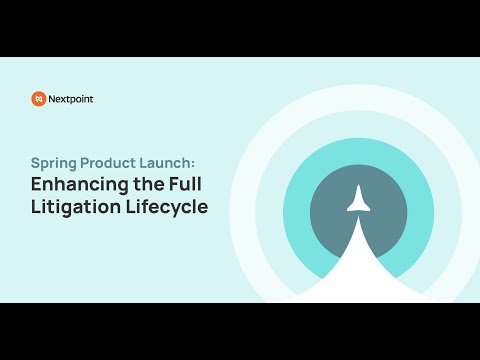 Nextpoint

Spring Product Launch:
Enhancing the Full Litigation Lifecycle